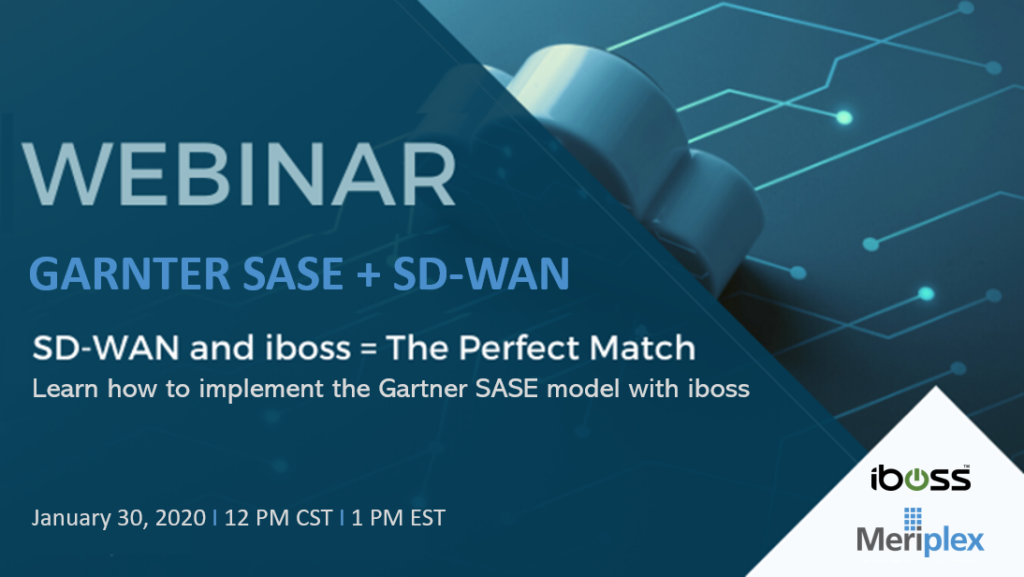 WEBINAR

GARNTER SASE + SD-WAN

SD-WAN and iboss = The Perfect Match

Learn how to implement the Gartner SASE model with iboss

January 30, 2020 | 12 PM CST | 1 PM EST

iboss

Meriplex